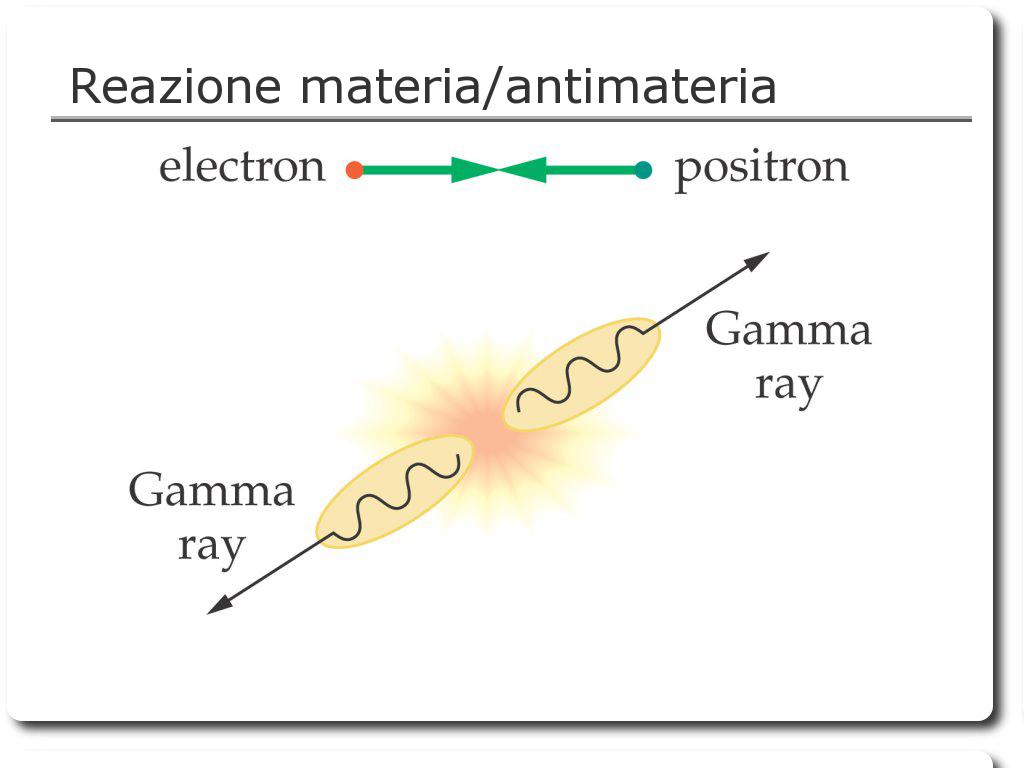 Reazione materia/antimateria

electron

positron

Gamma ray

Gamma ray